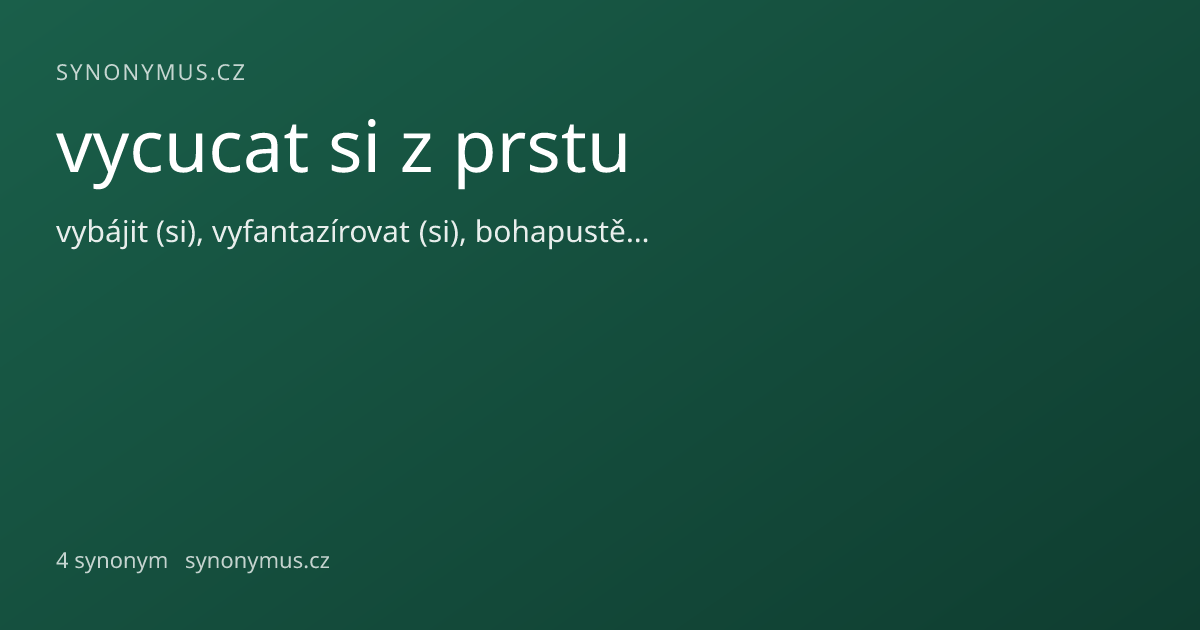 SYNONYMUS.CZ

vycucat si z prstu

vybájit (si), vyfantazírovat (si), bohapustě...

4 synonym synonymus.cz